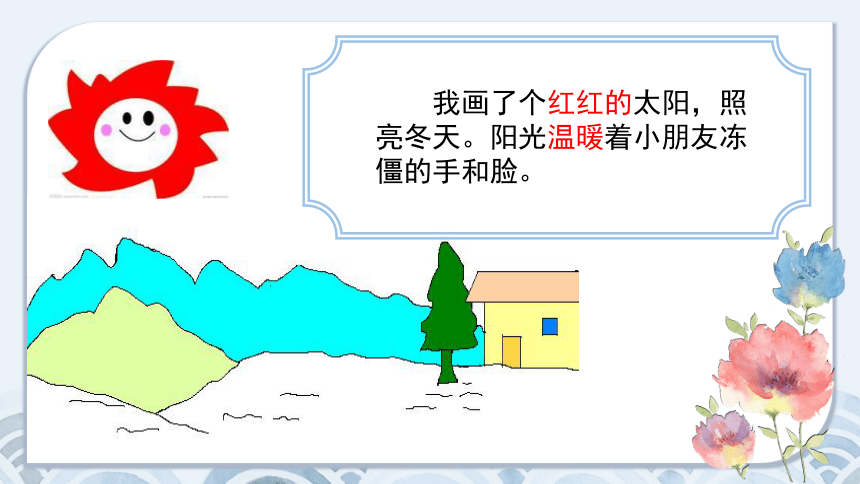 我画了个红红的太阳，照亮冬天。阳光温暖着小朋友冻僵的手和脸。